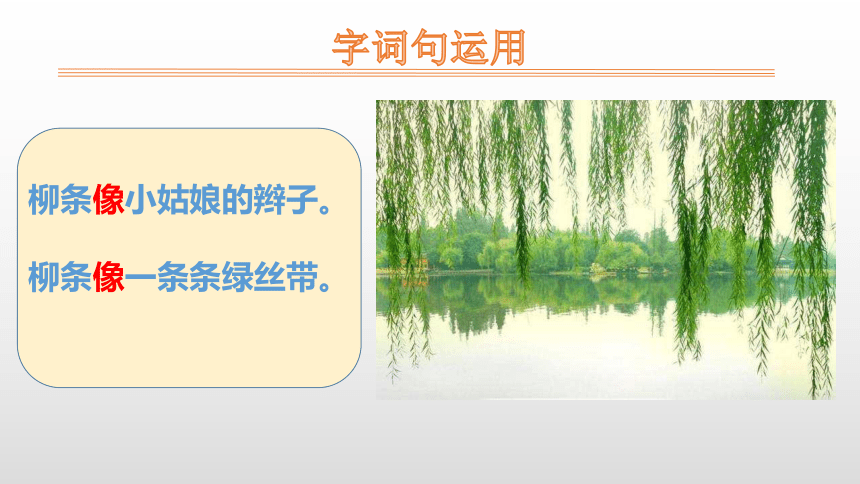 字词句运用

柳条像小姑娘的辫子。

柳条像一条条绿丝带。